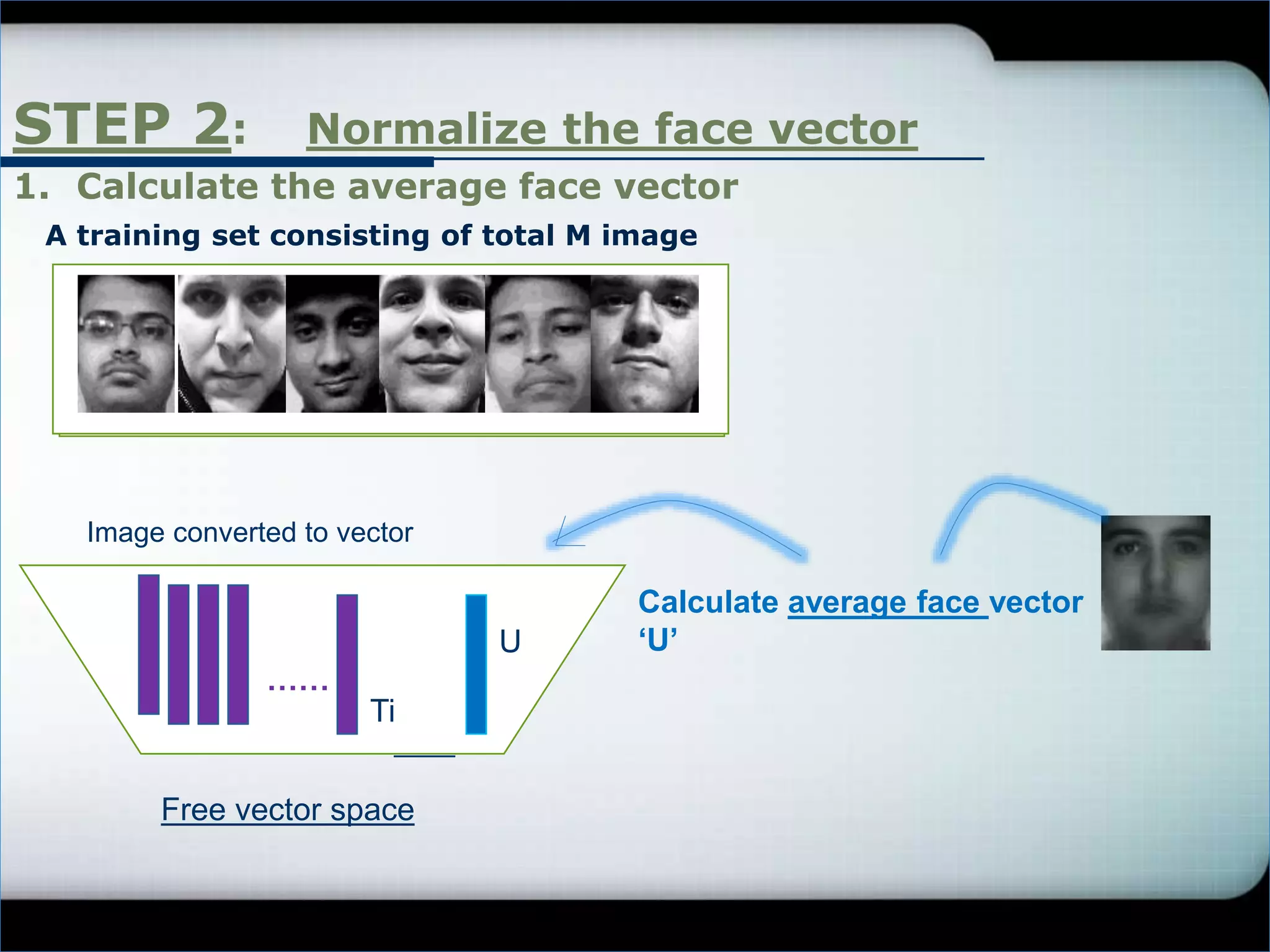 STEP 2: Normalize the face vector

1. Calculate the average face vector

A training set consisting of total M image

Image converted to vector

......

Ti

U

Calculate average face vector 'U'

Free vector space